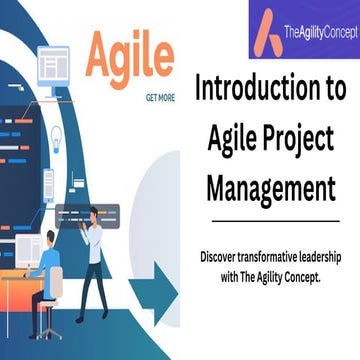 Agile
GET MORE

TheAgilityConcept

Introduction to Agile Project Management

Discover transformative leadership with The Agility Concept.